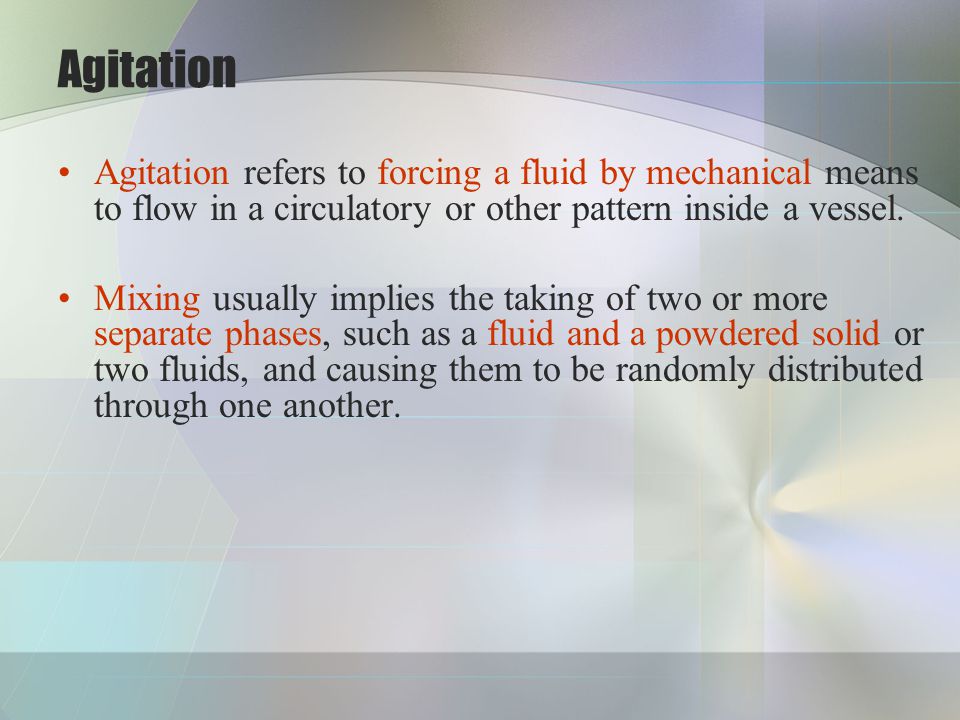 Agitation

• Agitation refers to forcing a fluid by mechanical means to flow in a circulatory or other pattern inside a vessel.

• Mixing usually implies the taking of two or more separate phases, such as a fluid and a powdered solid or two fluids, and causing them to be randomly distributed through one another.